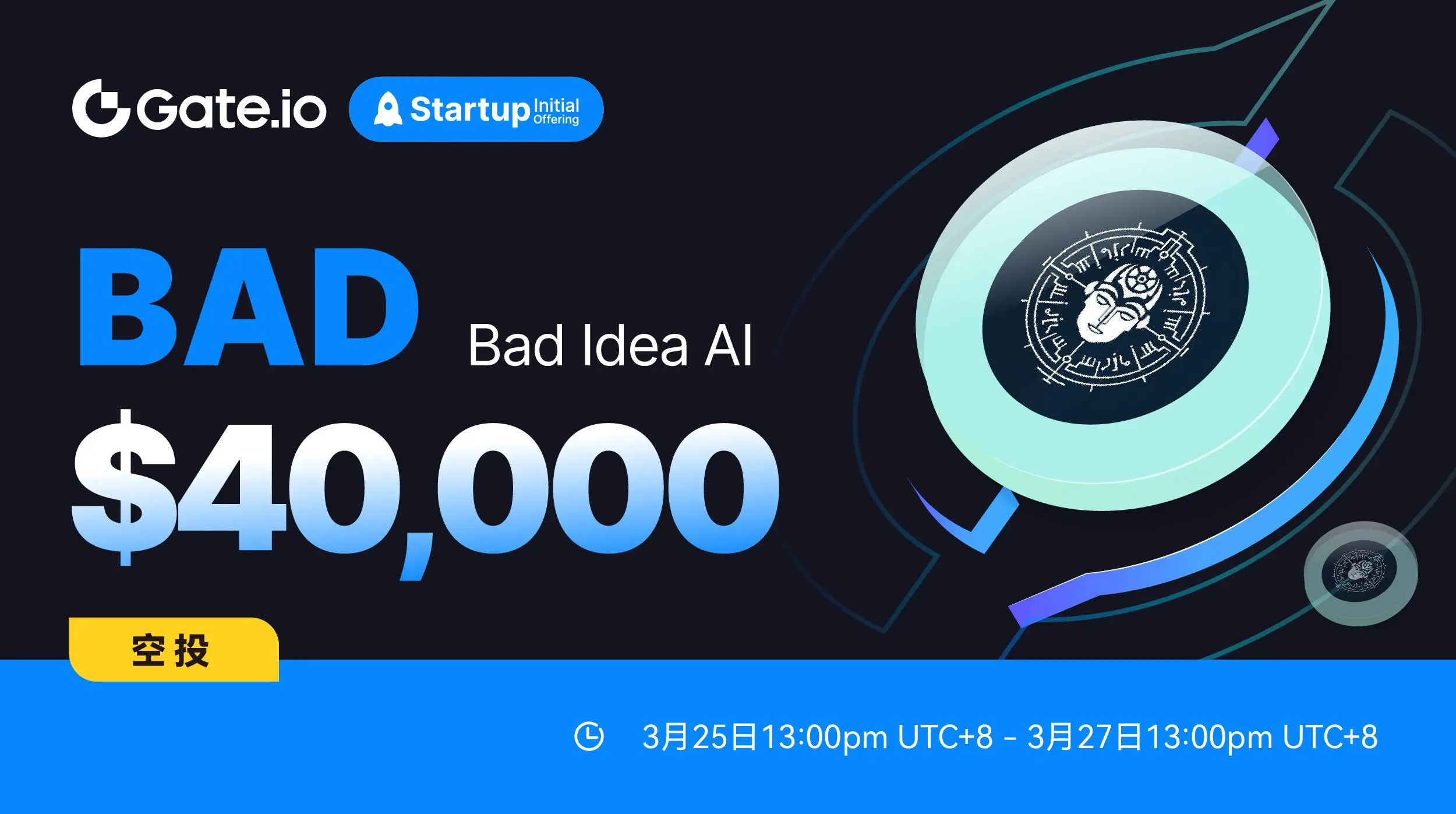 Gate.io Startup Initial Offering

BAD Bad Idea AI

$40,000

空投

3月25日13:00pm UTC+8 - 3月27日13:00pm UTC+8